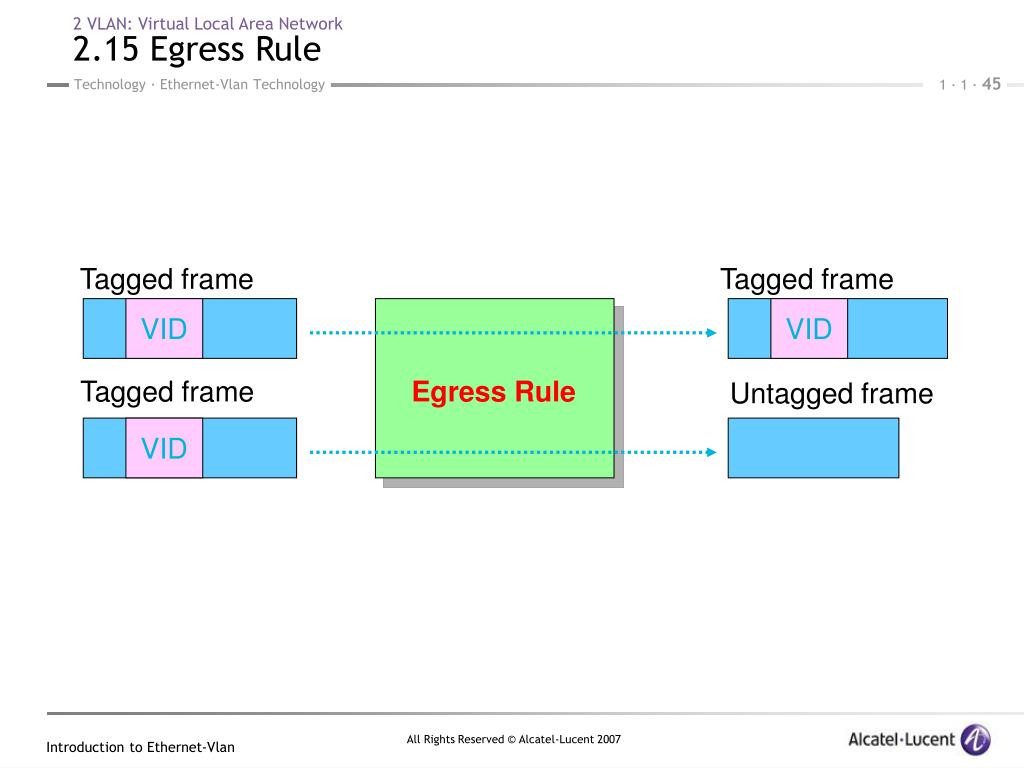 2 VLAN: Virtual Local Area Network
2.15 Egress Rule

Technology · Ethernet-Vlan Technology

1 · 1 · 45

Tagged frame

VID

Tagged frame

VID

Egress Rule

Tagged frame

VID

Untagged frame

Introduction to Ethernet-Vlan

All Rights Reserved © Alcatel-Lucent 2007

Alcatel·Lucent